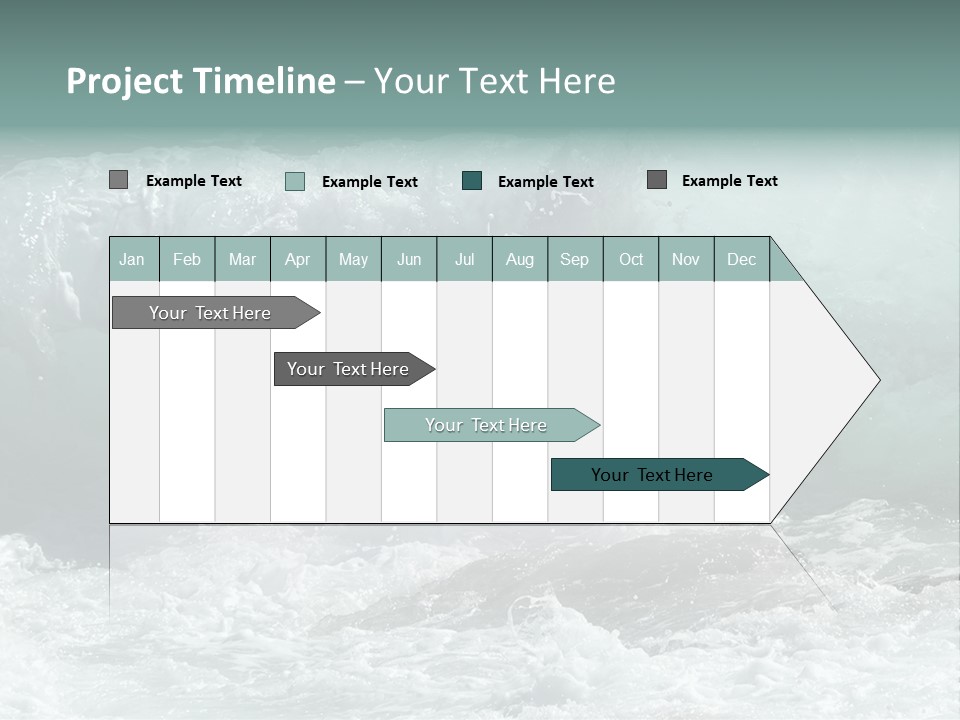 Project Timeline – Your Text Here

Example Text
Example Text
Example Text
Example Text

| Jan | Feb | Mar | Apr | May | Jun | Jul | Aug | Sep | Oct | Nov | Dec |
|---|---|---|---|---|---|---|---|---|---|---|---|

Your Text Here
Your Text Here
Your Text Here
Your Text Here